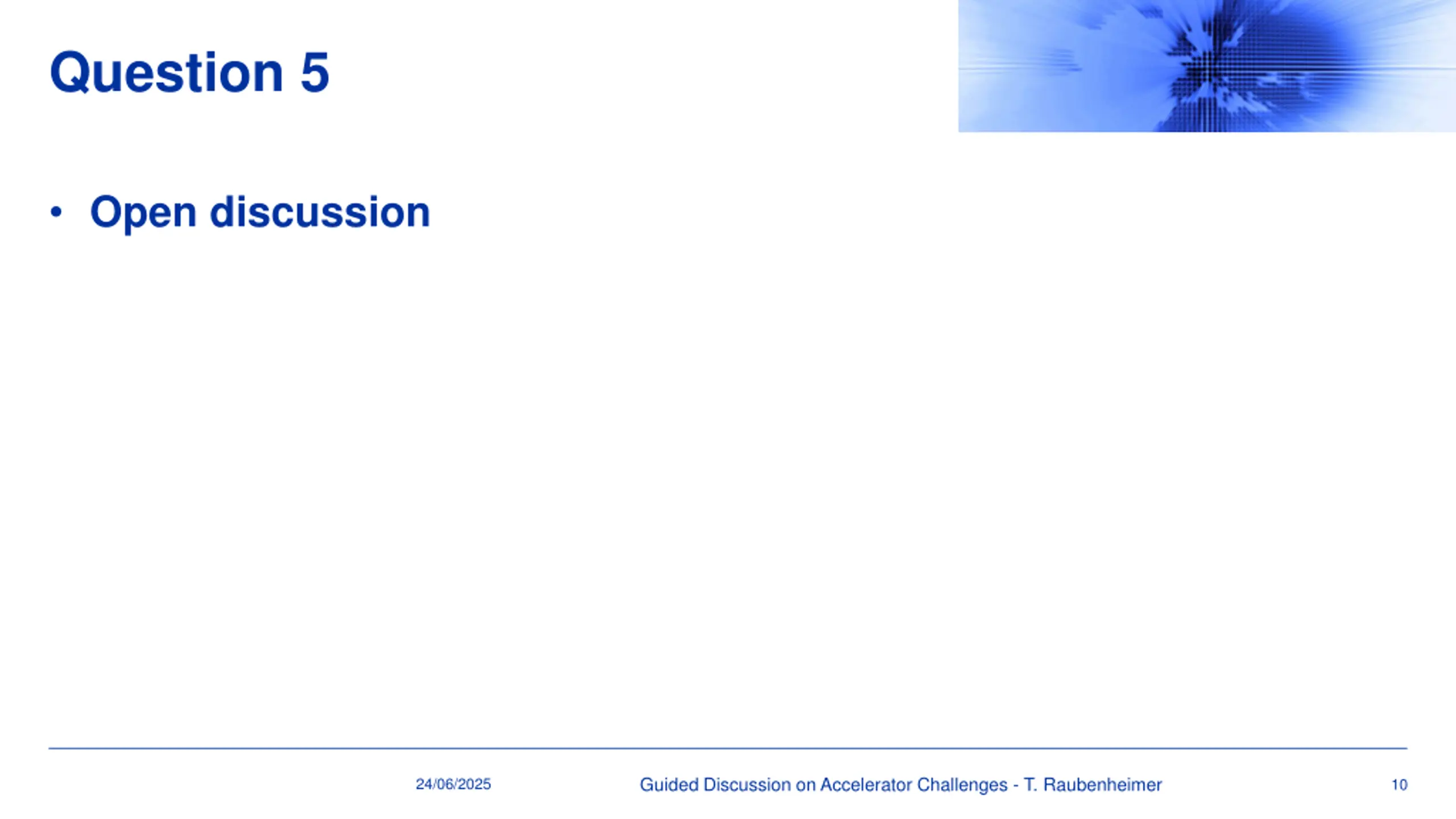 Question 5

• Open discussion

24/06/2025 Guided Discussion on Accelerator Challenges - T. Raubenheimer 10